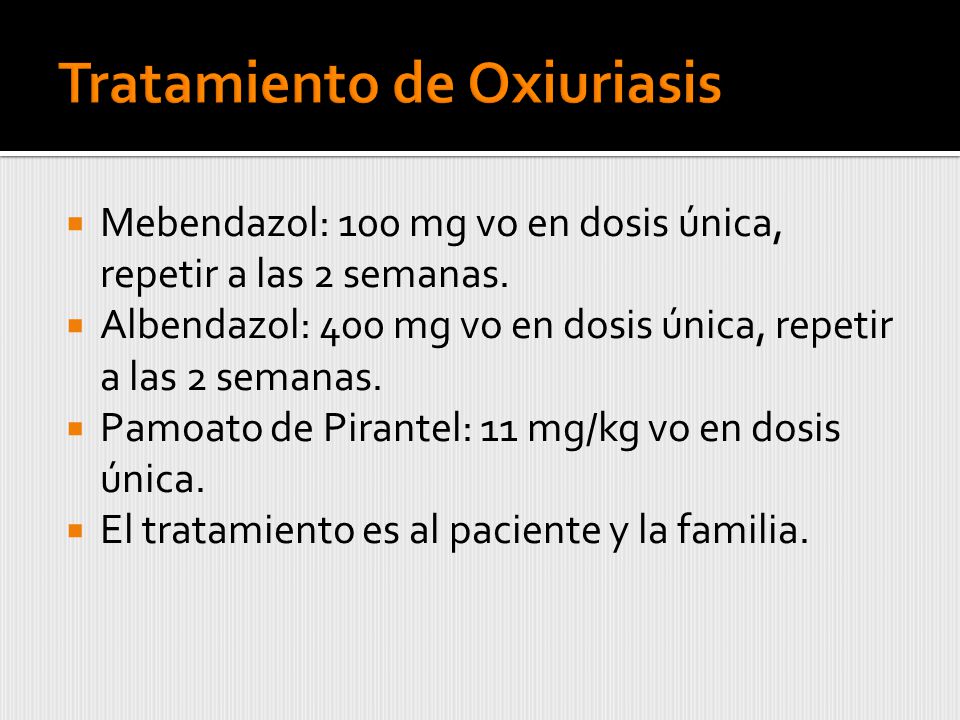 Tratamiento de Oxiuriasis

- Mebendazol: 100 mg vo en dosis única, repetir a las 2 semanas.
- Albendazol: 400 mg vo en dosis única, repetir a las 2 semanas.
- Pamoato de Pirantel: 11 mg/kg vo en dosis única.
- El tratamiento es al paciente y la familia.